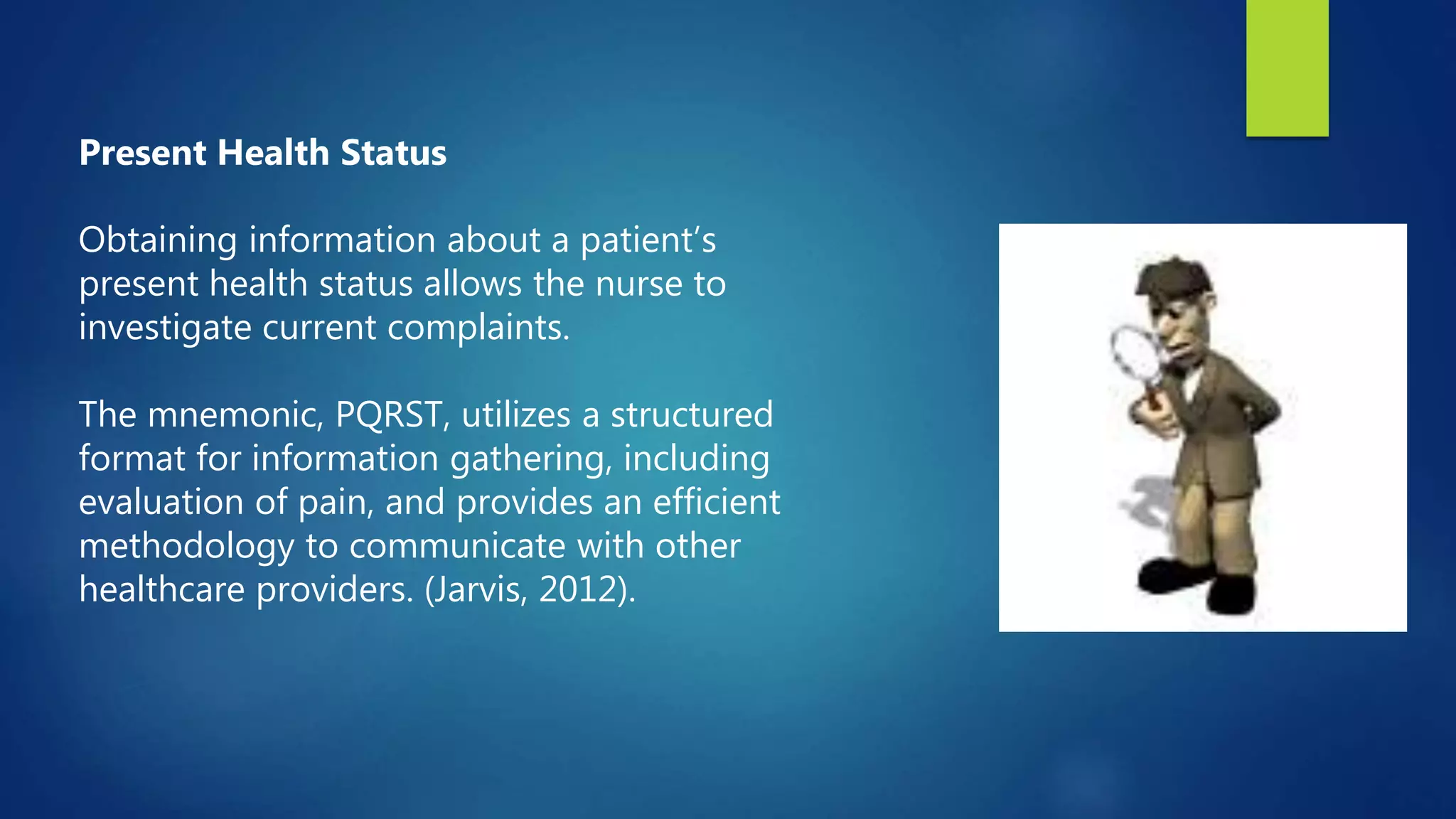 Present Health Status

Obtaining information about a patient’s present health status allows the nurse to investigate current complaints.

The mnemonic, PQRST, utilizes a structured format for information gathering, including evaluation of pain, and provides an efficient methodology to communicate with other healthcare providers. (Jarvis, 2012).